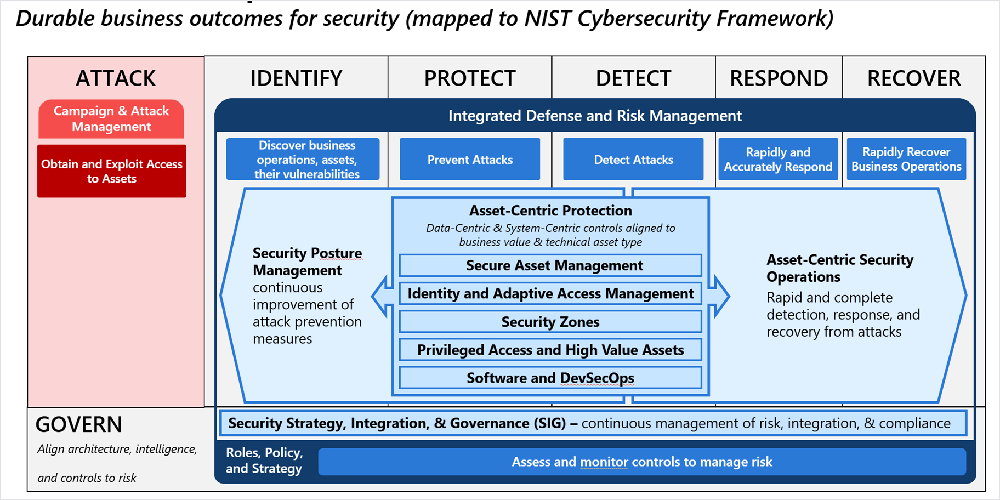 Durable business outcomes for security (mapped to NIST Cybersecurity Framework)

ATTACK

Campaign & Attack Management

Obtain and Exploit Access to Assets

IDENTIFY

PROTECT

DETECT

RESPOND

RECOVER

Integrated Defense and Risk Management

Discover business operations, assets, their vulnerabilities

Prevent Attacks

Detect Attacks

Rapidly and Accurately Respond

Rapidly Recover Business Operations

Security Posture Management continuous improvement of attack prevention measures

Asset-Centric Protection
Data-Centric & System-Centric controls aligned to business value & technical asset type

Secure Asset Management

Identity and Adaptive Access Management

Security Zones

Privileged Access and High Value Assets

Software and DevSecOps

Asset-Centric Security Operations
Rapid and complete detection, response, and recovery from attacks

GOVERN
Align architecture, intelligence, and controls to risk

Security Strategy, Integration, & Governance (SIG) – continuous management of risk, integration, & compliance

Roles, Policy, and Strategy

Assess and monitor controls to manage risk